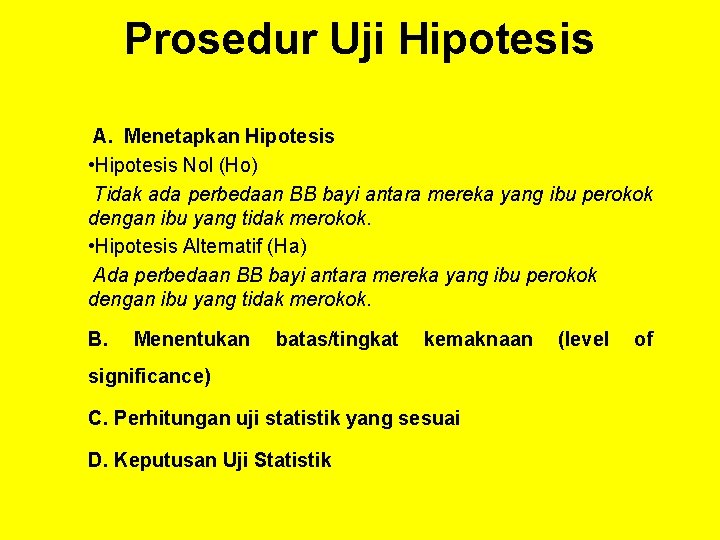 Prosedur Uji Hipotesis

A. Menetapkan Hipotesis

•Hipotesis Nol (Ho)

Tidak ada perbedaan BB bayi antara mereka yang ibu perokok dengan ibu yang tidak merokok.

•Hipotesis Alternatif (Ha)

Ada perbedaan BB bayi antara mereka yang ibu perokok dengan ibu yang tidak merokok.

B. Menentukan batas/tingkat kemaknaan (level of significance)

C. Perhitungan uji statistik yang sesuai

D. Keputusan Uji Statistik